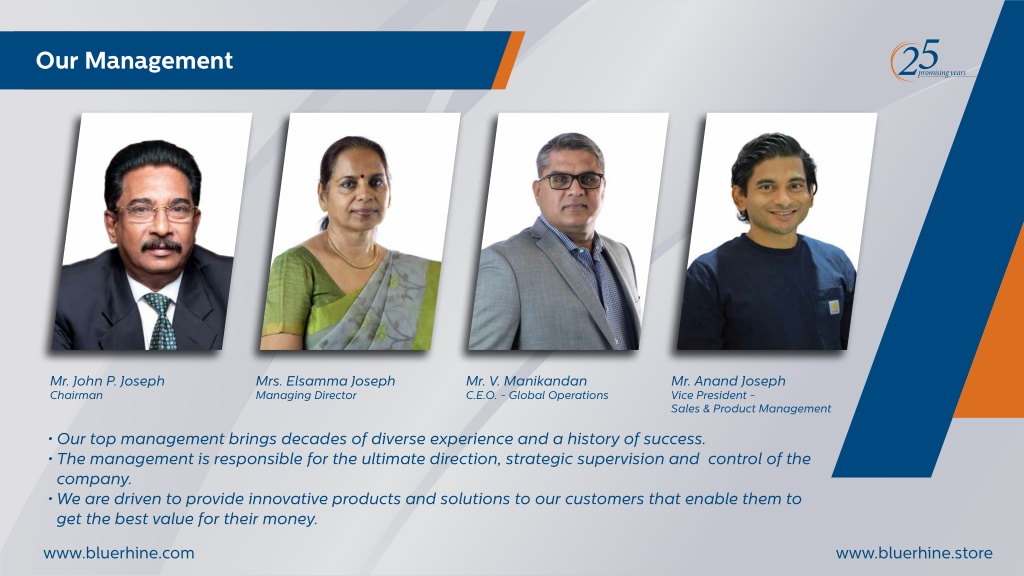 Our Management

25 promising years

Mr. John P. Joseph
Chairman

Mrs. Elsamma Joseph
Managing Director

Mr. V. Manikandan
C.E.O. - Global Operations

Mr. Anand Joseph
Vice President - Sales & Product Management

• Our top management brings decades of diverse experience and a history of success.
• The management is responsible for the ultimate direction, strategic supervision and control of the company.
• We are driven to provide innovative products and solutions to our customers that enable them to get the best value for their money.

www.bluerhine.com

www.bluerhine.store